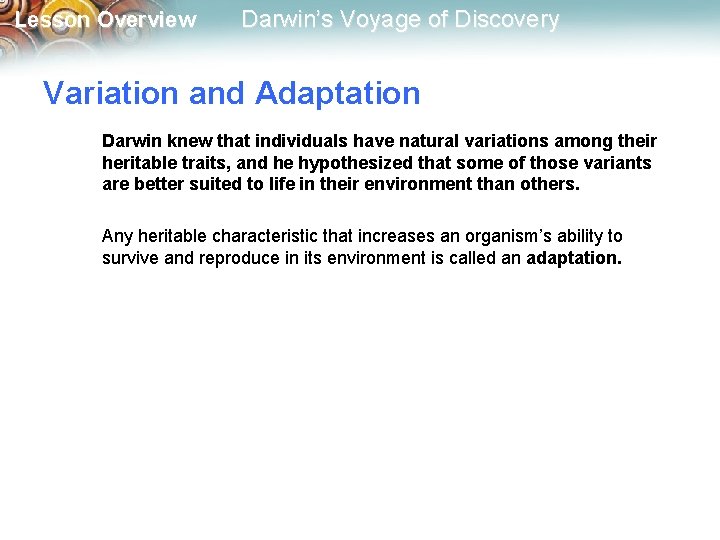 Lesson Overview Darwin's Voyage of Discovery

Variation and Adaptation

Darwin knew that individuals have natural variations among their heritable traits, and he hypothesized that some of those variants are better suited to life in their environment than others.

Any heritable characteristic that increases an organism's ability to survive and reproduce in its environment is called an adaptation.